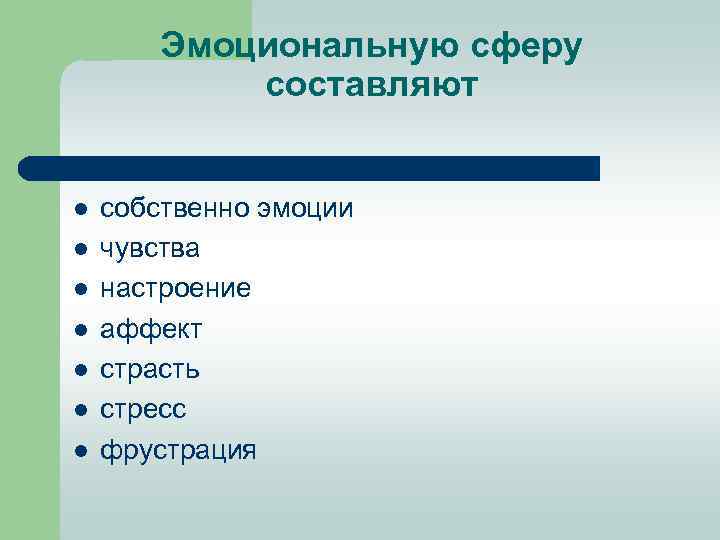 Эмоциональную сферу составляют

- собственно эмоции
- чувства
- настроение
- аффект
- страсть
- стресс
- фрустрация